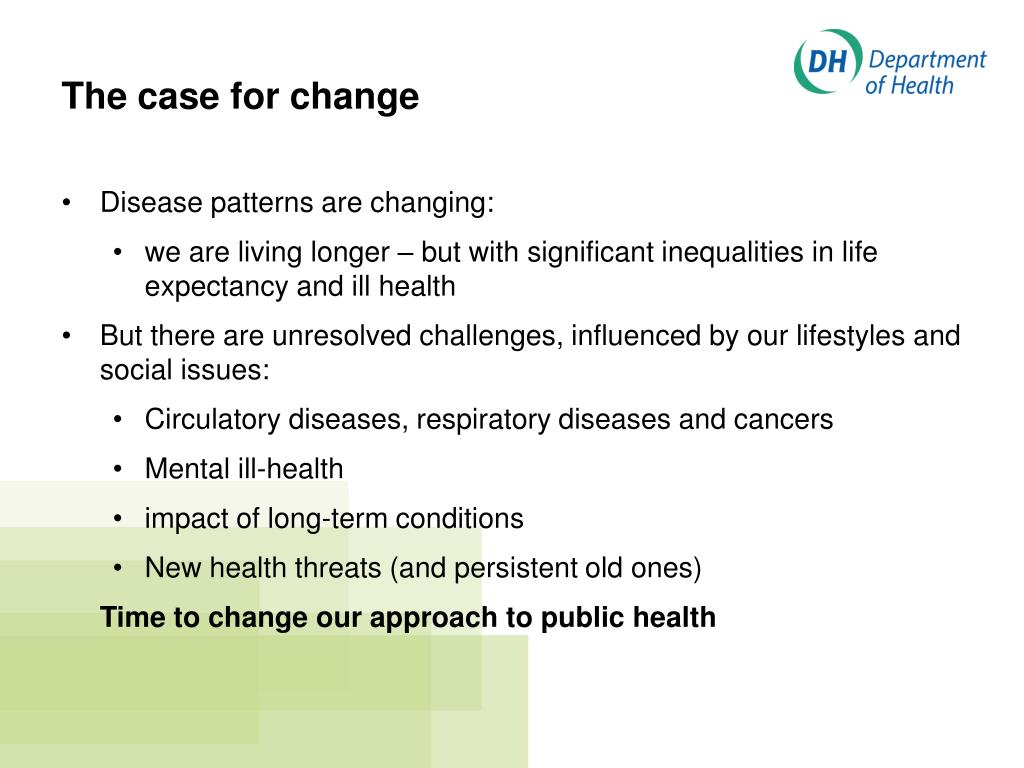 DH Department of Health

The case for change

• Disease patterns are changing:
  • we are living longer – but with significant inequalities in life expectancy and ill health
• But there are unresolved challenges, influenced by our lifestyles and social issues:
  • Circulatory diseases, respiratory diseases and cancers
  • Mental ill-health
  • impact of long-term conditions
  • New health threats (and persistent old ones)

Time to change our approach to public health